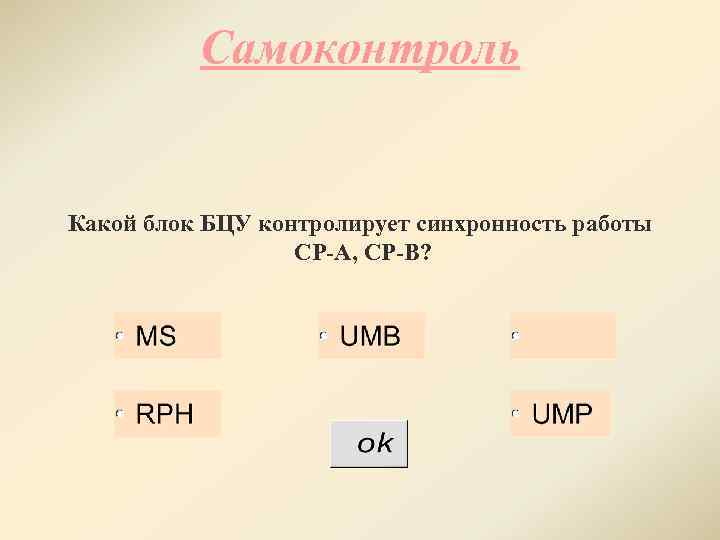 Самоконтроль

Какой блок БЦУ контролирует синхронность работы СР-А, СР-В?

MS

UMB

RPH

UMP

ok